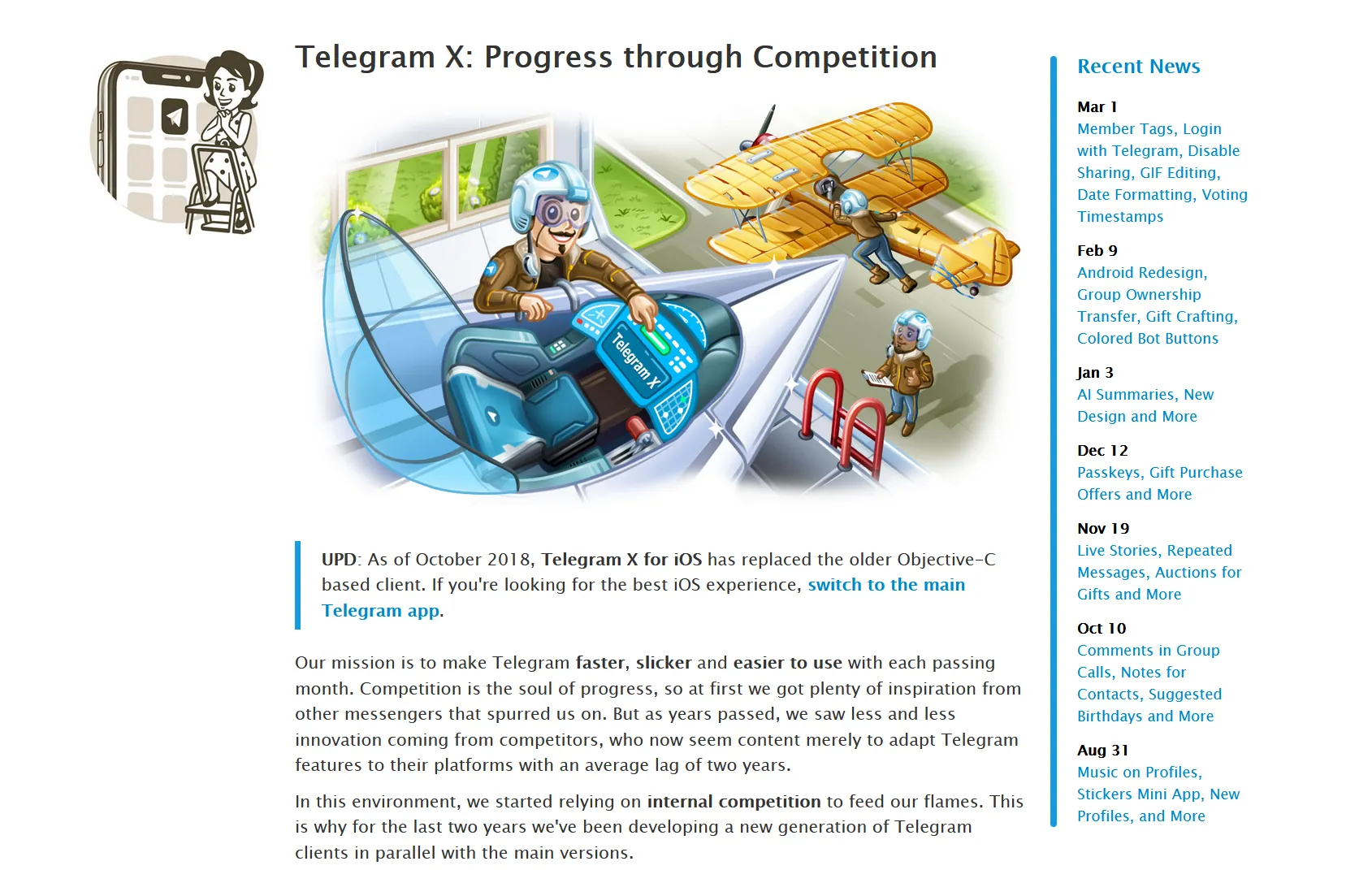 Telegram X: Progress through Competition

Telegram X

UPD: As of October 2018, Telegram X for iOS has replaced the older Objective-C based client. If you're looking for the best iOS experience, switch to the main Telegram app.

Our mission is to make Telegram faster, slicker and easier to use with each passing month. Competition is the soul of progress, so at first we got plenty of inspiration from other messengers that spurred us on. But as years passed, we saw less and less innovation coming from competitors, who now seem content merely to adapt Telegram features to their platforms with an average lag of two years.

In this environment, we started relying on internal competition to feed our flames. This is why for the last two years we've been developing a new generation of Telegram clients in parallel with the main versions.

Recent News

Mar 1
Member Tags, Login with Telegram, Disable Sharing, GIF Editing, Date Formatting, Voting Timestamps

Feb 9
Android Redesign, Group Ownership Transfer, Gift Crafting, Colored Bot Buttons

Jan 3
AI Summaries, New Design and More

Dec 12
Passkeys, Gift Purchase Offers and More

Nov 19
Live Stories, Repeated Messages, Auctions for Gifts and More

Oct 10
Comments in Group Calls, Notes for Contacts, Suggested Birthdays and More

Aug 31
Music on Profiles, Stickers Mini App, New Profiles, and More